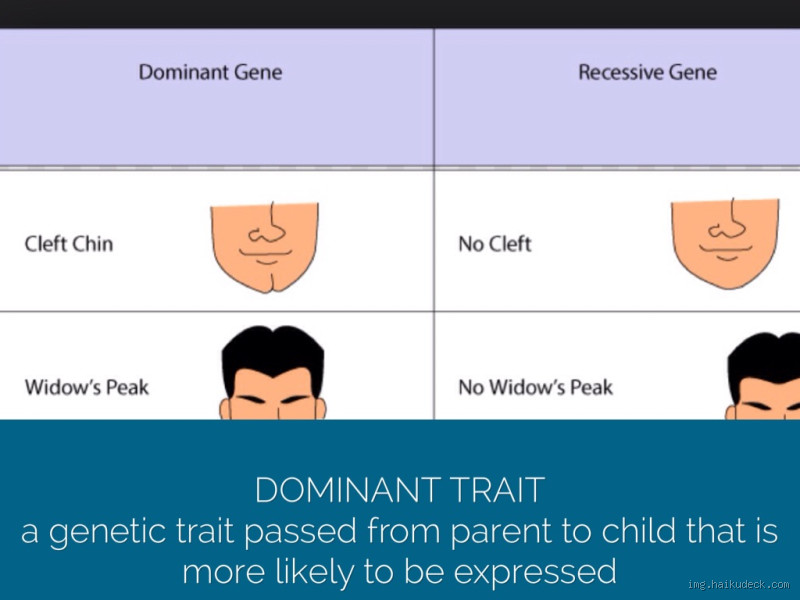 | Dominant Gene | Recessive Gene |
|---|---|
| Cleft Chin | No Cleft |
| Widow's Peak | No Widow's Peak |

DOMINANT TRAIT
a genetic trait passed from parent to child that is more likely to be expressed

img.haikudeck.com